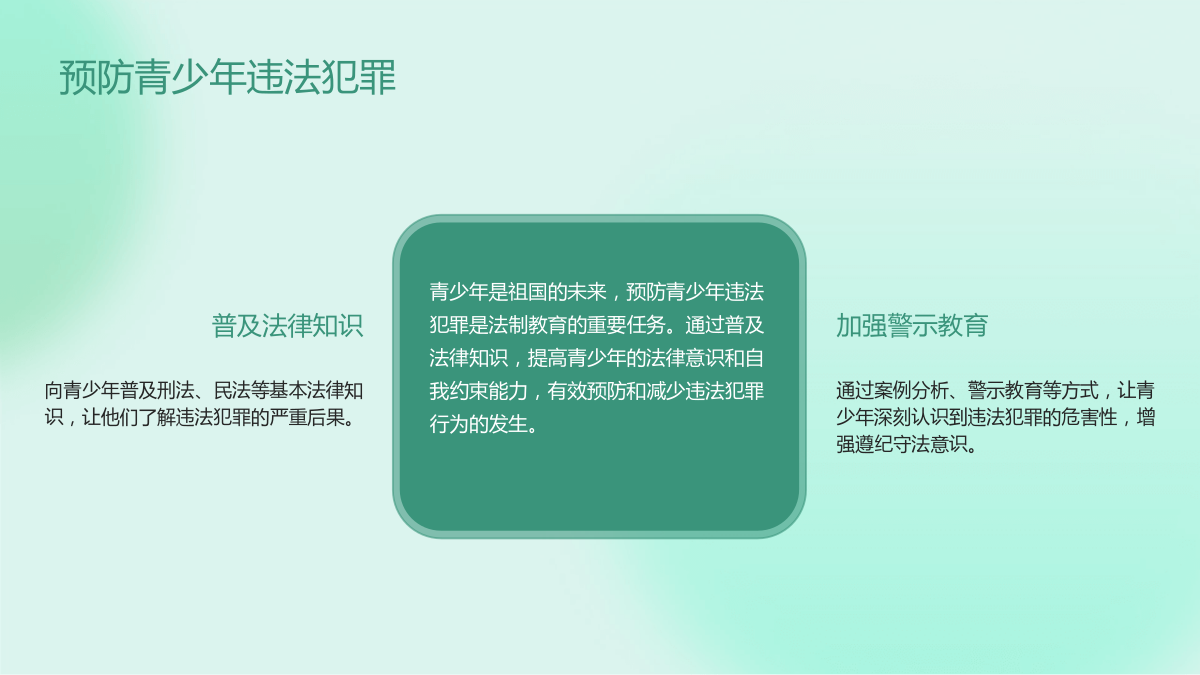 预防青少年违法犯罪

普及法律知识

向青少年普及刑法、民法等基本法律知识，让他们了解违法犯罪的严重后果。

青少年是祖国的未来，预防青少年违法犯罪是法制教育的重要任务。通过普及法律知识，提高青少年的法律意识和自我约束能力，有效预防和减少违法犯罪行为的发生。

加强警示教育

通过案例分析、警示教育等方式，让青少年深刻认识到违法犯罪的危害性，增强遵纪守法意识。